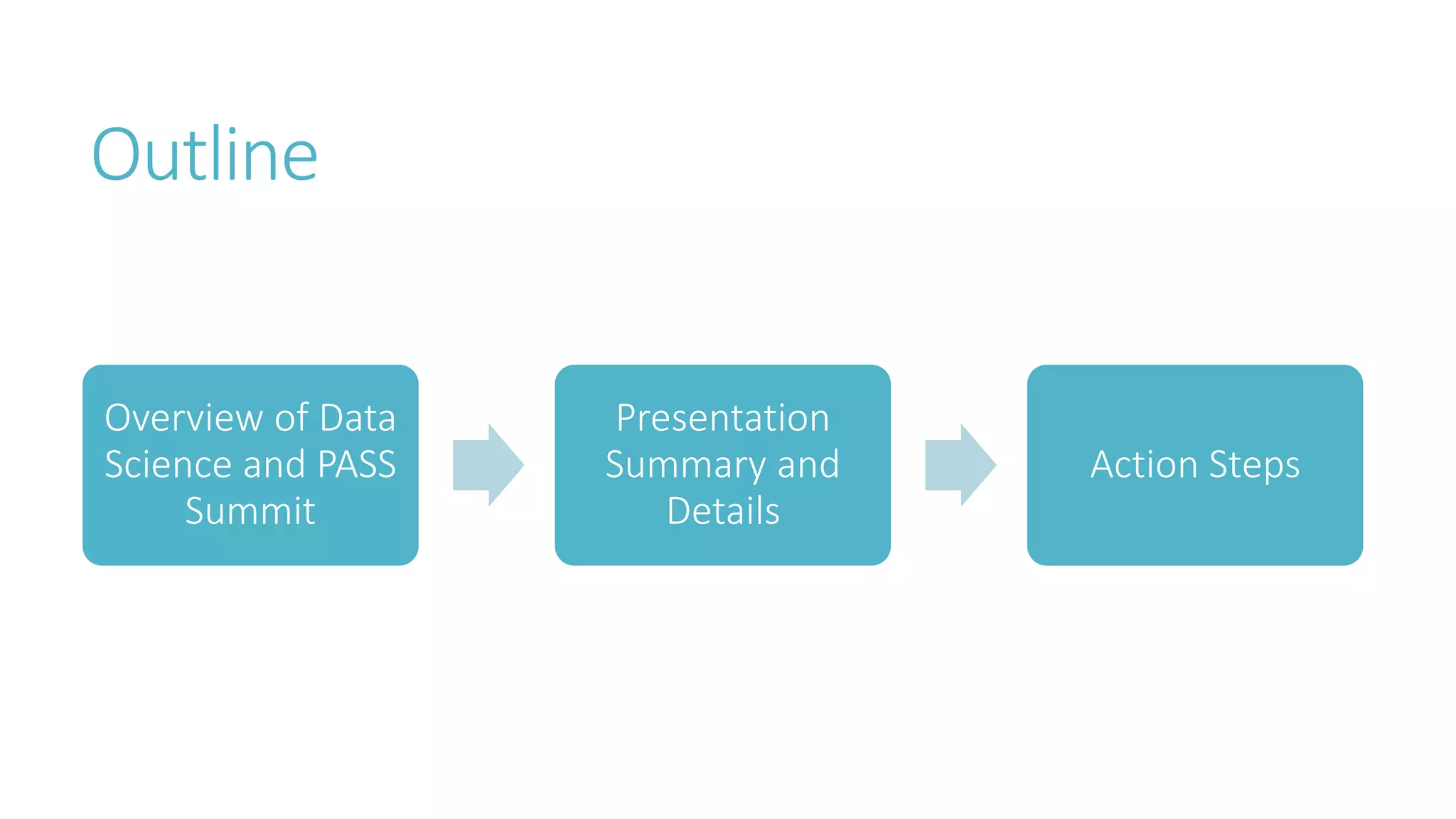 Outline

Overview of Data Science and PASS Summit

Presentation Summary and Details

Action Steps